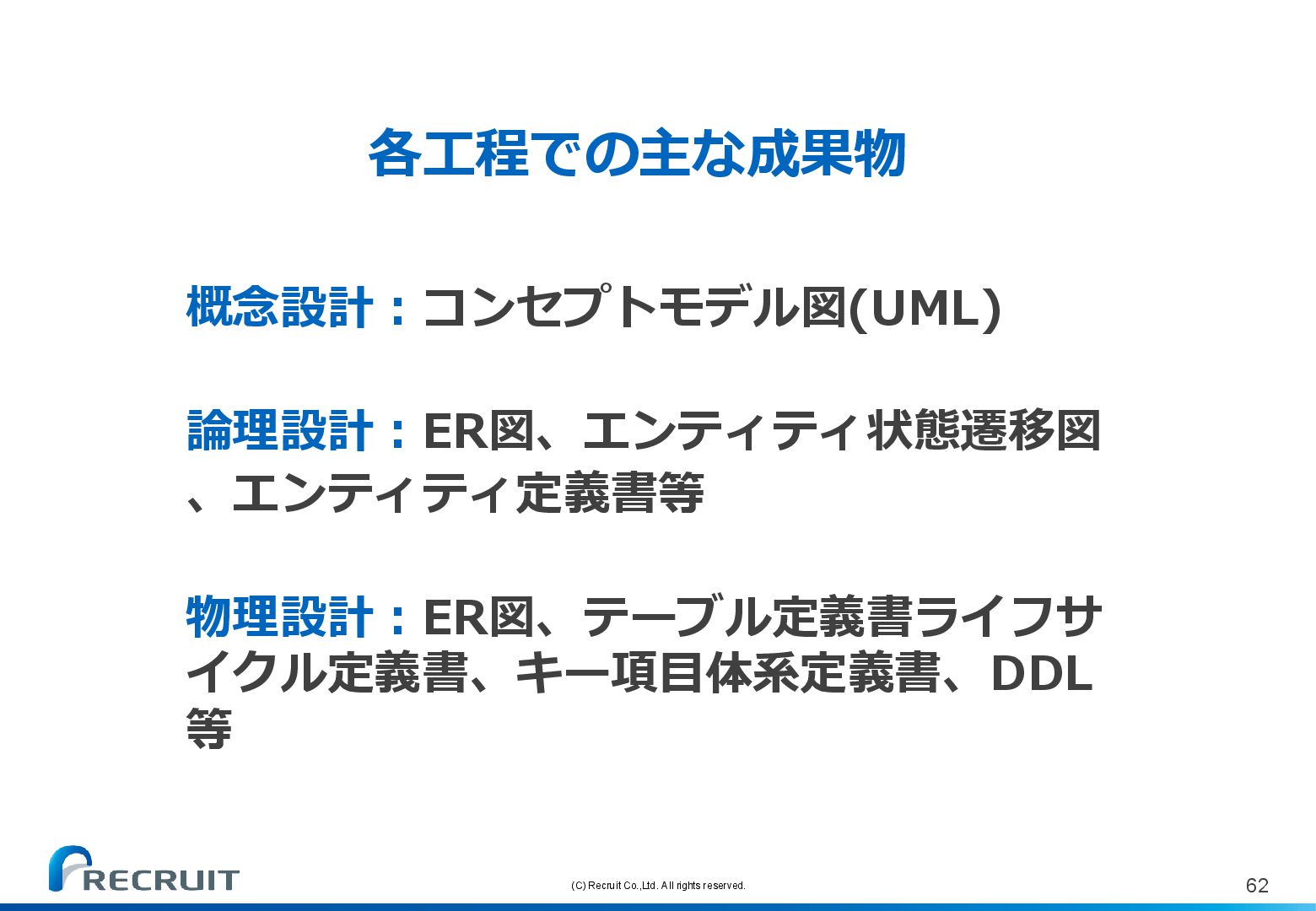 各工程での主な成果物

概念設計：コンセプトモデル図(UML)

論理設計：ER図、エンティティ状態遷移図、エンティティ定義書等

物理設計：ER図、テーブル定義書ライフサイクル定義書、キー項目体系定義書、DDL等

RECRUIT

(C) Recruit Co.,Ltd. All rights reserved.

62